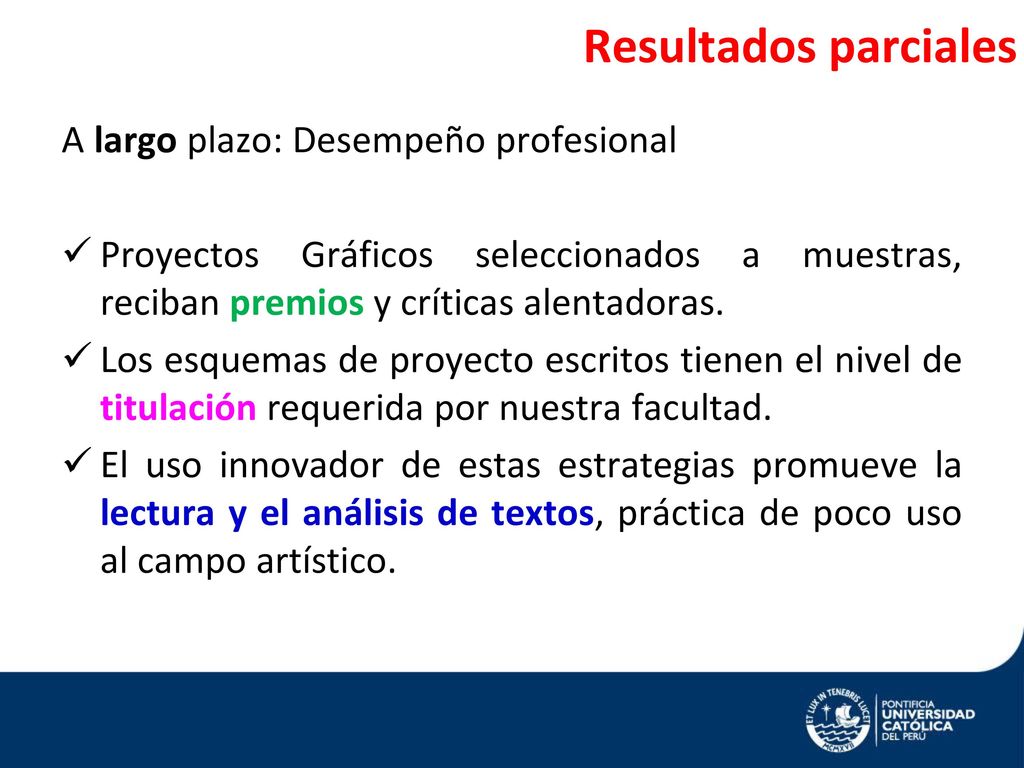 Resultados parciales

A largo plazo: Desempeño profesional

✓ Proyectos Gráficos seleccionados a muestras, reciban premios y críticas alentadoras.
✓ Los esquemas de proyecto escritos tienen el nivel de titulación requerida por nuestra facultad.
✓ El uso innovador de estas estrategias promueve la lectura y el análisis de textos, práctica de poco uso al campo artístico.

ET LUX IN TENEBRIS LUCET MCMXVII
PONTIFICIA UNIVERSIDAD CATÓLICA DEL PERÚ